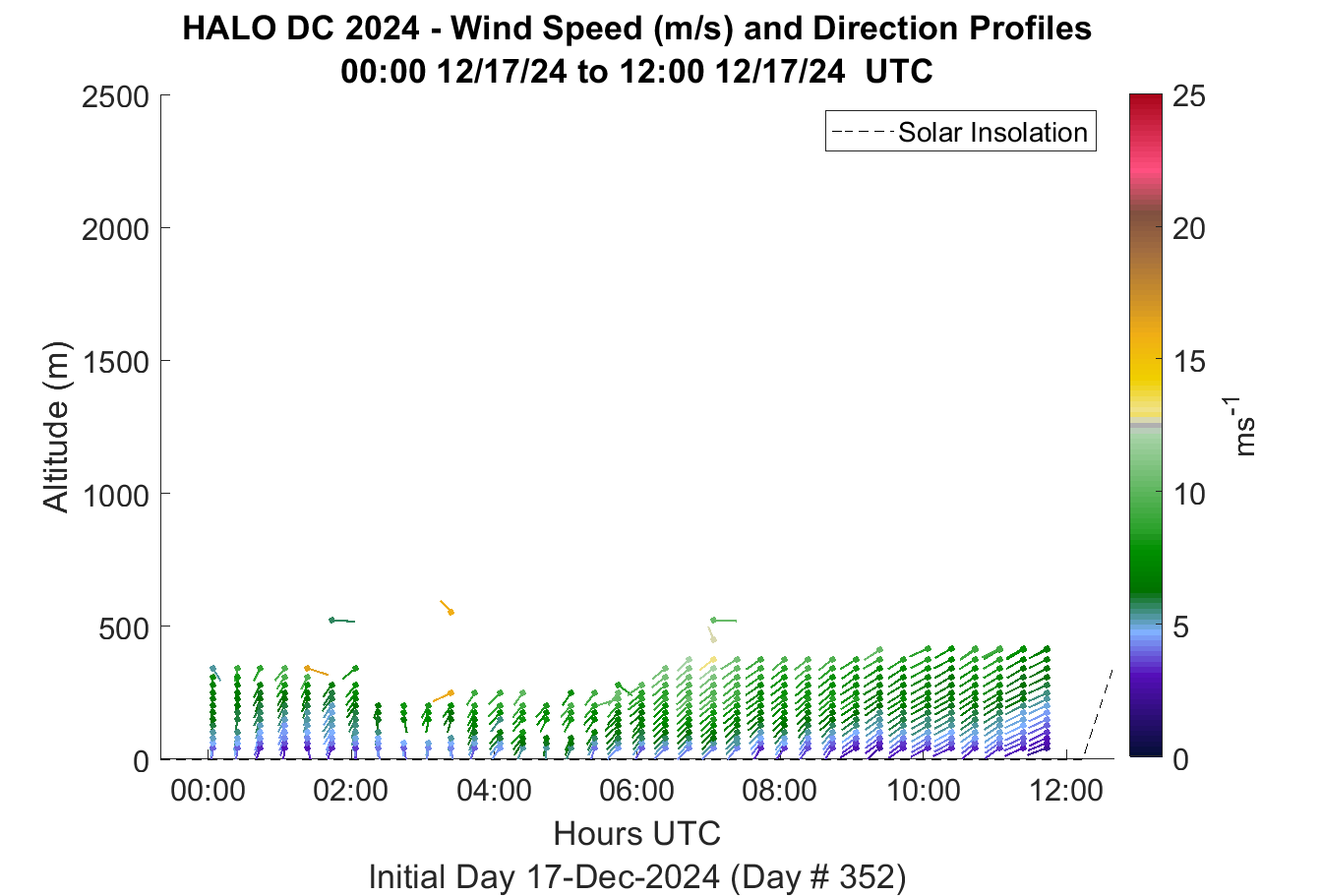 HALO DC 2024 - Wind Speed (m/s) and Direction Profiles
00:00 12/17/24 to 12:00 12/17/24 UTC

Solar Insolation

Altitude (m)

2500
2000
1500
1000
500
0

00:00
02:00
04:00
06:00
08:00
10:00
12:00

Hours UTC

Initial Day 17-Dec-2024 (Day # 352)

25
20
15
10
5
0

$ms^{-1}$